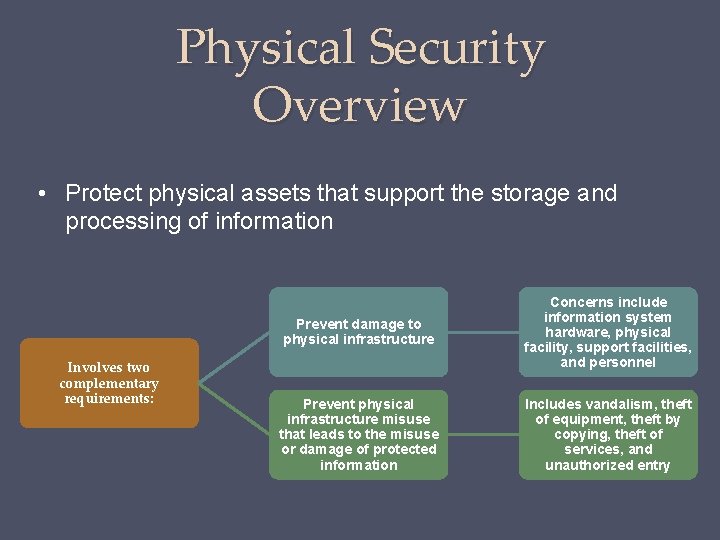 Physical Security Overview

• Protect physical assets that support the storage and processing of information

Involves two complementary requirements:

Prevent damage to physical infrastructure

Concerns include information system hardware, physical facility, support facilities, and personnel

Prevent physical infrastructure misuse that leads to the misuse or damage of protected information

Includes vandalism, theft of equipment, theft by copying, theft of services, and unauthorized entry